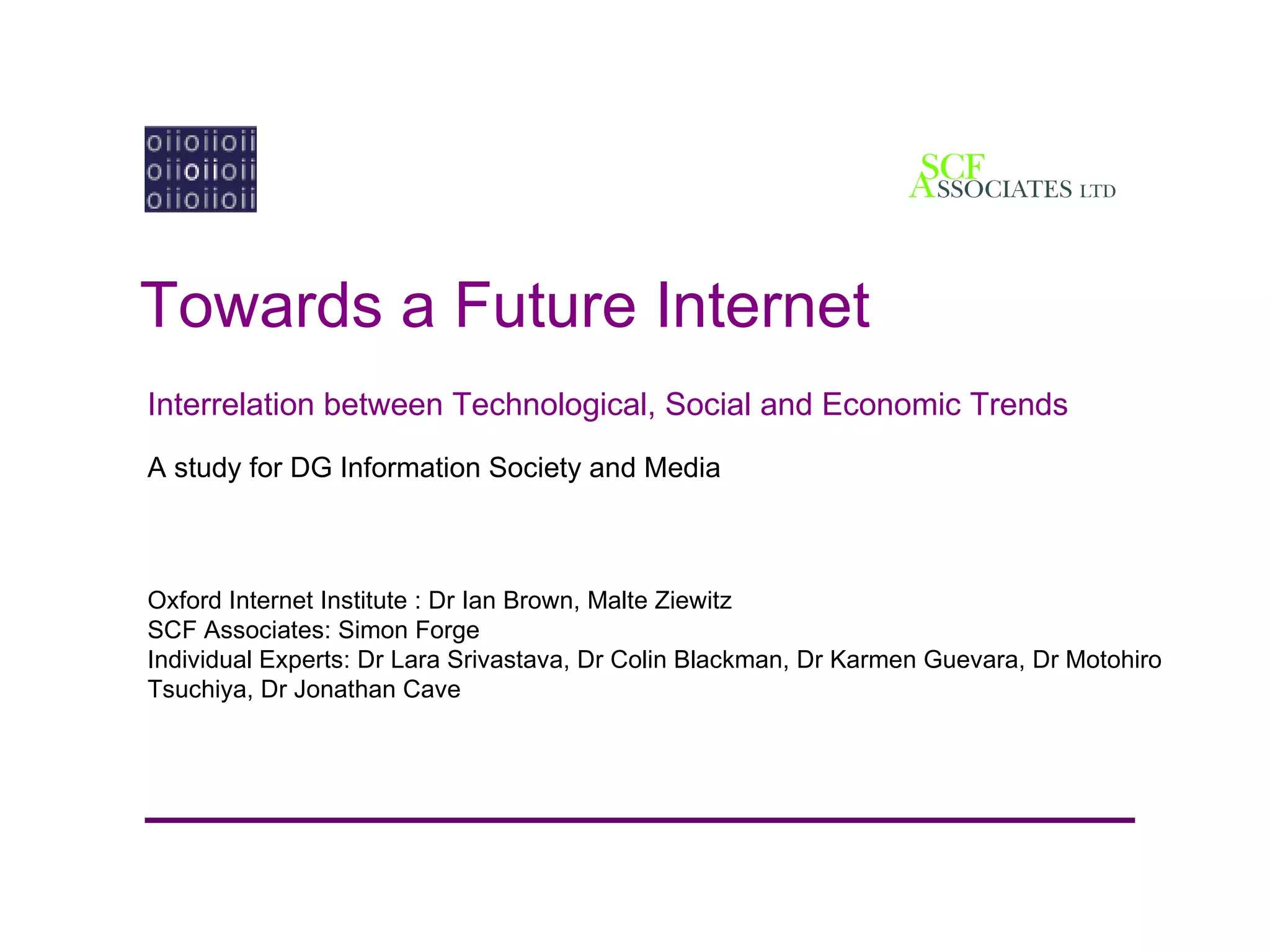 oiioiioii
oiioiioii
oiioiioii

SCF
ASSOCIATES LTD

Towards a Future Internet

Interrelation between Technological, Social and Economic Trends

A study for DG Information Society and Media

Oxford Internet Institute : Dr Ian Brown, Malte Ziewitz
SCF Associates: Simon Forge
Individual Experts: Dr Lara Srivastava, Dr Colin Blackman, Dr Karmen Guevara, Dr Motohiro Tsuchiya, Dr Jonathan Cave